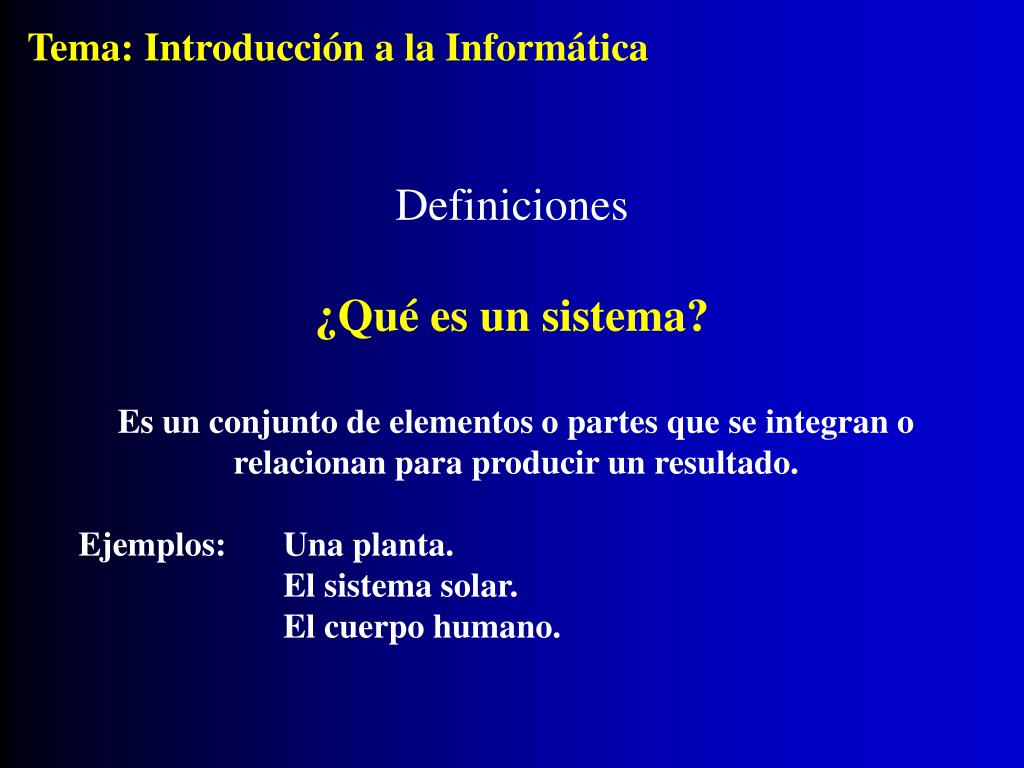 Tema: Introducción a la Informática

Definiciones

¿Qué es un sistema?

Es un conjunto de elementos o partes que se integran o relacionan para producir un resultado.

Ejemplos: Una planta.
El sistema solar.
El cuerpo humano.